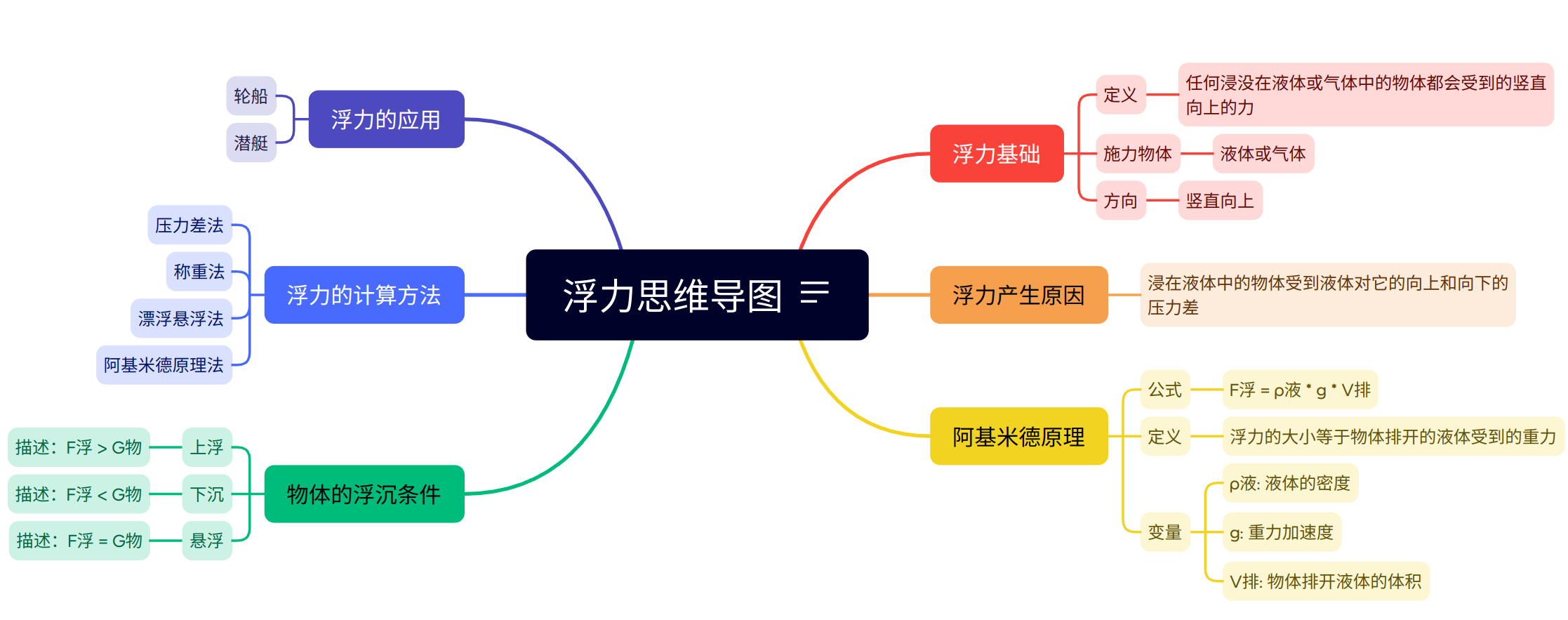 浮力思维导图

浮力的应用
轮船
潜艇

浮力的计算方法
压力差法
称重法
漂浮悬浮法
阿基米德原理法

物体的浮沉条件
上浮
描述：F浮 > G物
下沉
描述：F浮 < G物
悬浮
描述：F浮 = G物

浮力基础
定义
任何浸没在液体或气体中的物体都会受到的竖直向上的力
施力物体
液体或气体
方向
竖直向上

浮力产生原因
浸在液体中的物体受到液体对它的向上和向下的压力差

阿基米德原理
公式
F浮 = ρ液 * g * V排
定义
浮力的大小等于物体排开的液体受到的重力
变量
ρ液: 液体的密度
g: 重力加速度
V排: 物体排开液体的体积